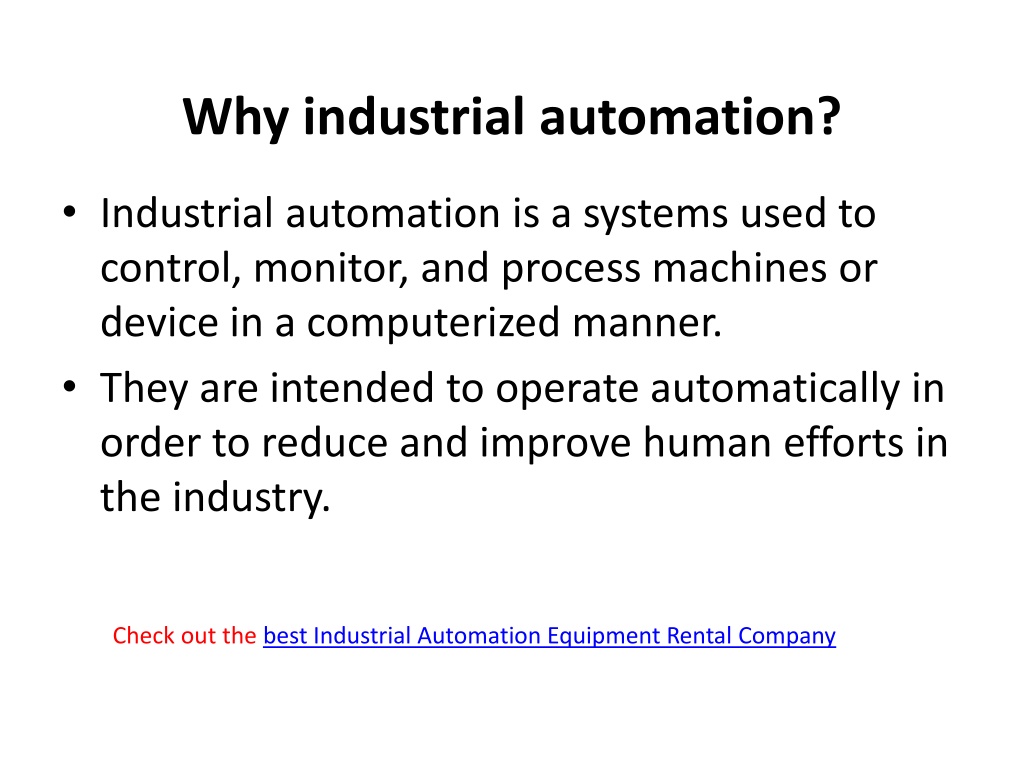 Why industrial automation?

• Industrial automation is a systems used to control, monitor, and process machines or device in a computerized manner.
• They are intended to operate automatically in order to reduce and improve human efforts in the industry.

Check out the best Industrial Automation Equipment Rental Company